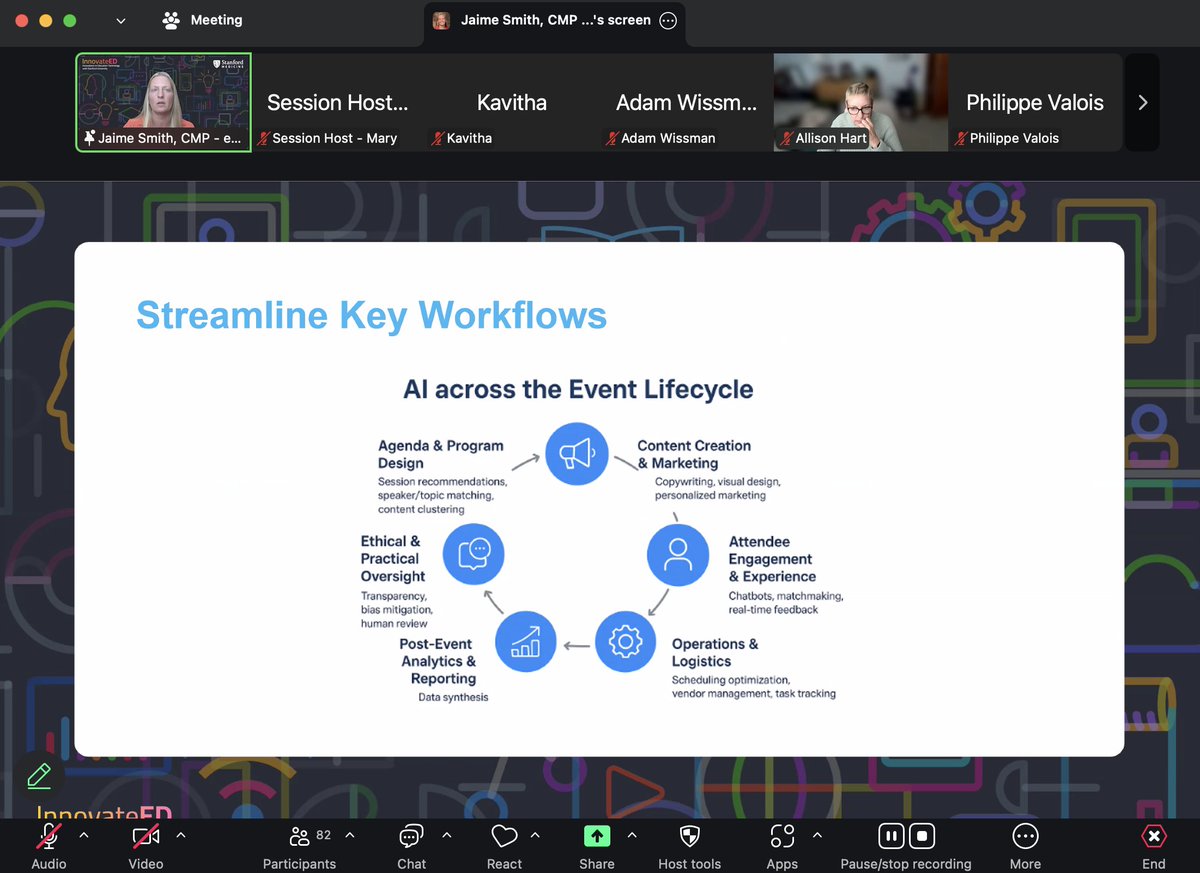 Meeting

Jaime Smith, CMP ...'s screen

InnovateED Stanford MEDICINE

Jaime Smith, CMP - e...

Session Host...
Session Host - Mary

Kavitha
Kavitha

Adam Wissm...
Adam Wissman

Allison Hart

Philippe Valois
Philippe Valois

Streamline Key Workflows

AI across the Event Lifecycle

Agenda & Program Design
Session recommendations, speaker/topic matching, content clustering

Content Creation & Marketing
Copywriting, visual design, personalized marketing

Attendee Engagement & Experience
Chatbots, matchmaking, real-time feedback

Operations & Logistics
Scheduling optimization, vendor management, task tracking

Post-Event Analytics & Reporting
Data synthesis

Ethical & Practical Oversight
Transparency, bias mitigation, human review

InnovateED

Audio

Video

82
Participants

Chat

React

Share

Host tools

Apps

Pause/stop recording

More

End